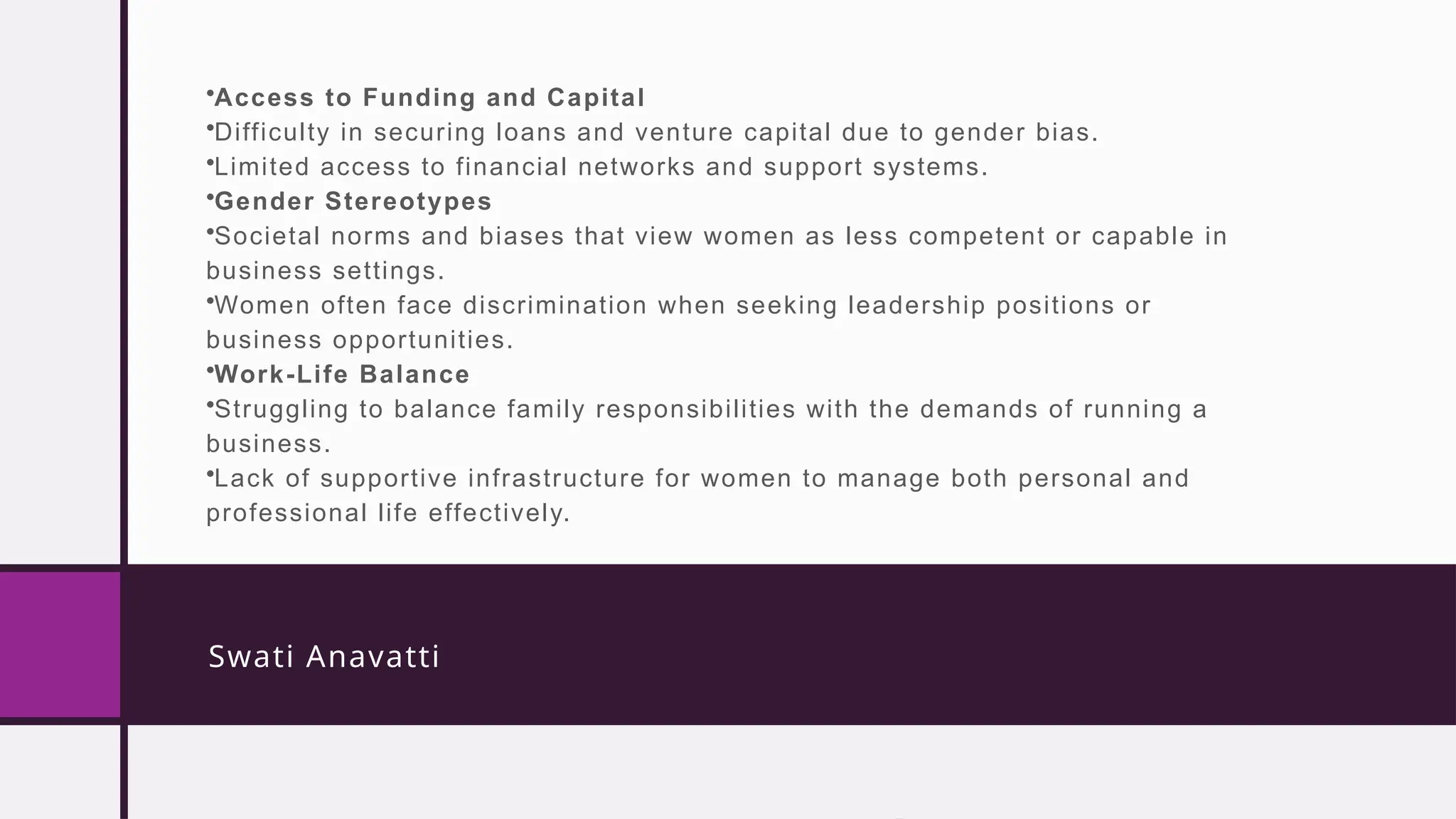 •Access to Funding and Capital
•Difficulty in securing loans and venture capital due to gender bias.
•Limited access to financial networks and support systems.
•Gender Stereotypes
•Societal norms and biases that view women as less competent or capable in business settings.
•Women often face discrimination when seeking leadership positions or business opportunities.
•Work-Life Balance
•Struggling to balance family responsibilities with the demands of running a business.
•Lack of supportive infrastructure for women to manage both personal and professional life effectively.

Swati Anavatti